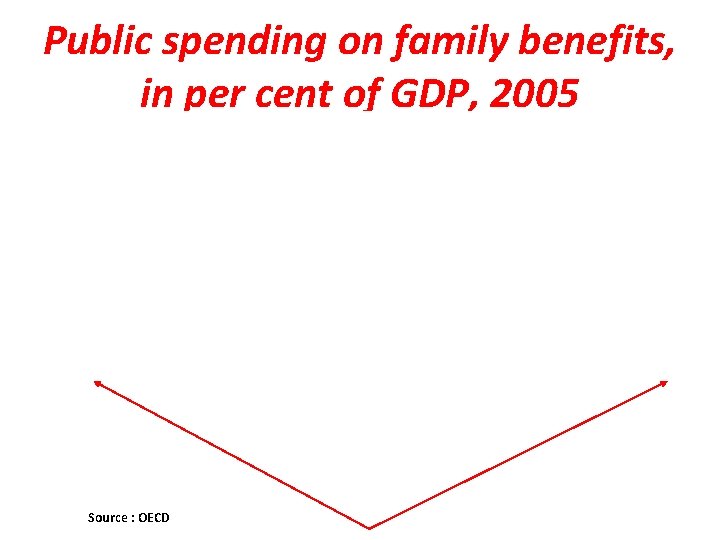 Public spending on family benefits, in per cent of GDP, 2005

Source : OECD